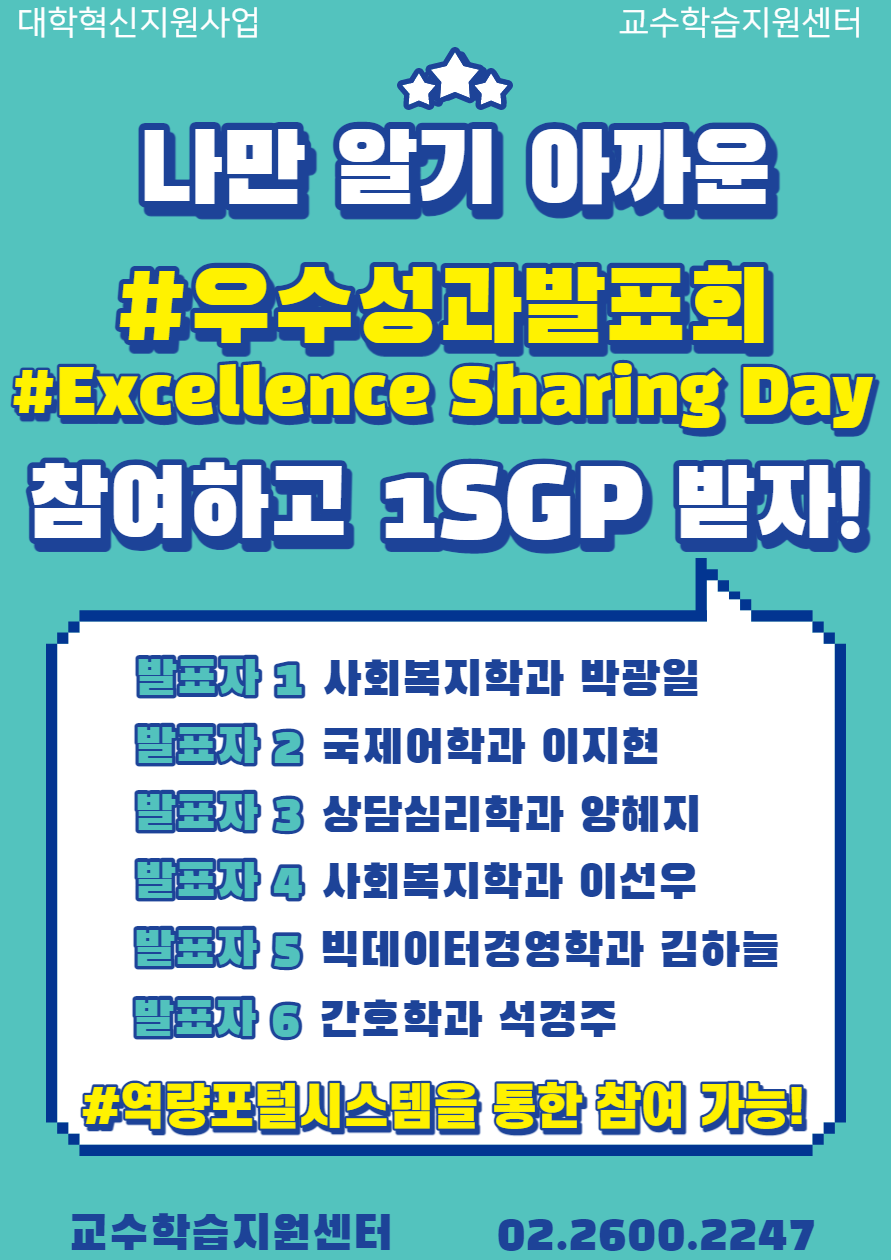 대학혁신지원사업

교수학습지원센터

나만 알기 아까운

#우수성과발표회

#Excellence Sharing Day

참여하고 1SGP 받자!

발표자 1 사회복지학과 박광일

발표자 2 국제어학과 이지현

발표자 3 상담심리학과 양혜지

발표자 4 사회복지학과 이선우

발표자 5 빅데이터경영학과 김하늘

발표자 6 간호학과 석경주

#역량포털시스템을 통한 참여 가능!

교수학습지원센터 02.2600.2247